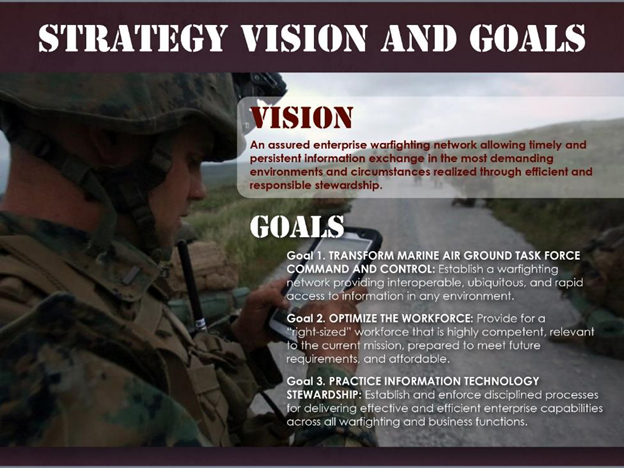 STRATEGY VISION AND GOALS

VISION

An assured enterprise warfighting network allowing timely and persistent information exchange in the most demanding environments and circumstances realized through efficient and responsible stewardship.

GOALS

Goal 1. TRANSFORM MARINE AIR GROUND TASK FORCE COMMAND AND CONTROL: Establish a warfighting network providing interoperable, ubiquitous, and rapid access to information in any environment.

Goal 2. OPTIMIZE THE WORKFORCE: Provide for a "right-sized" workforce that is highly competent, relevant to the current mission, prepared to meet future requirements, and affordable.

Goal 3. PRACTICE INFORMATION TECHNOLOGY STEWARDSHIP: Establish and enforce disciplined processes for delivering effective and efficient enterprise capabilities across all warfighting and business functions.